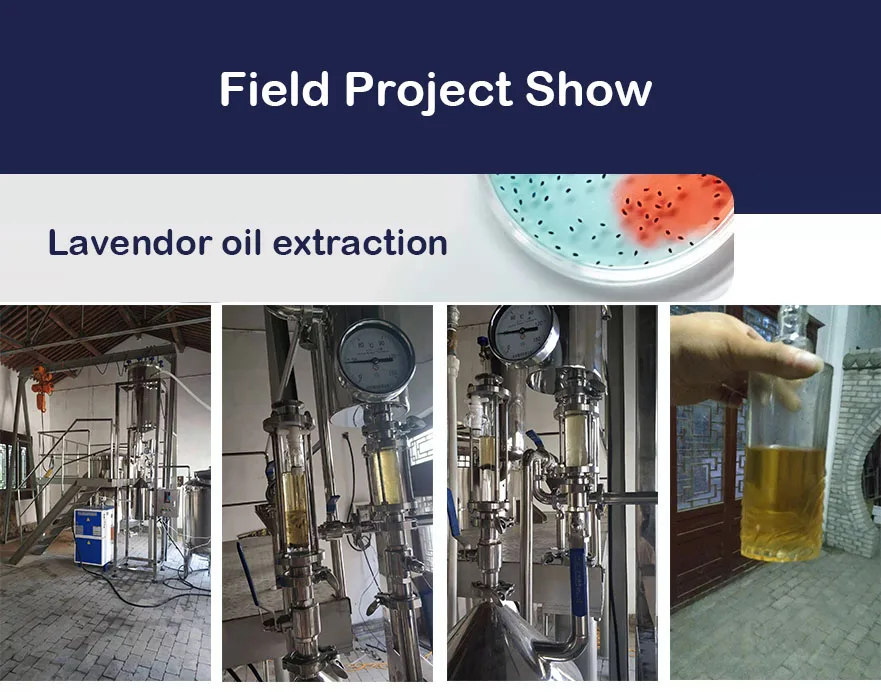 Field Project Show

Lavendor oil extraction